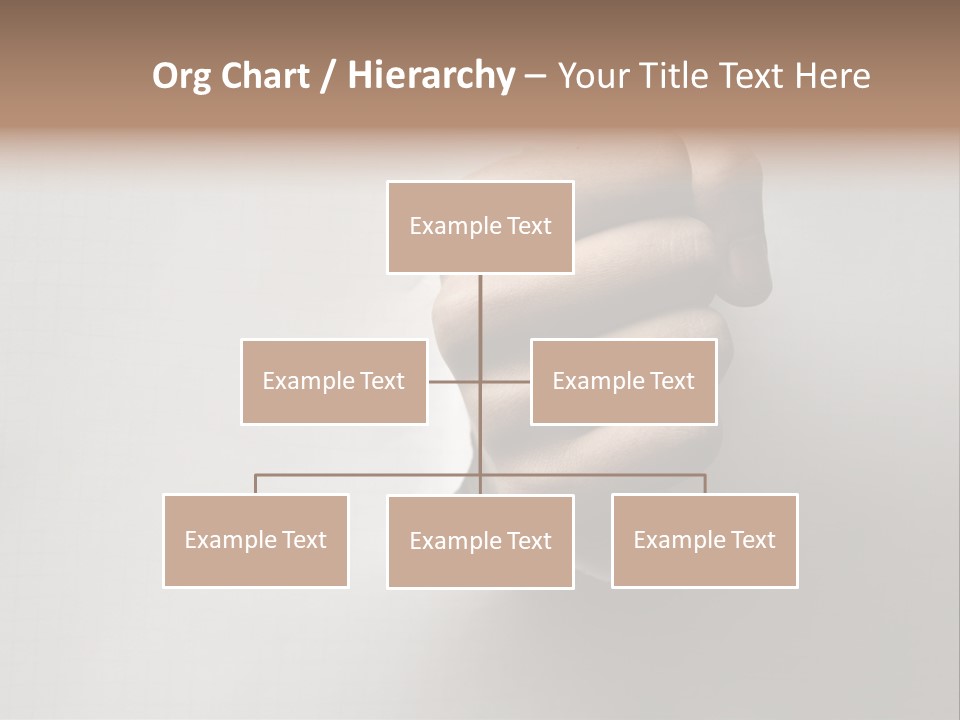 Org Chart / Hierarchy – Your Title Text Here

Example Text

Example Text

Example Text

Example Text

Example Text

Example Text